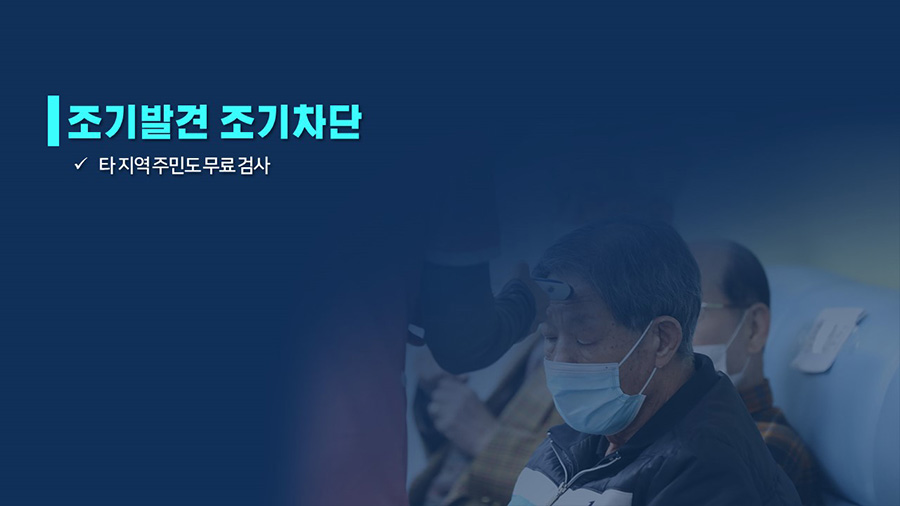 조기발견 조기차단

✓ 타 지역 주민도 무료 검사